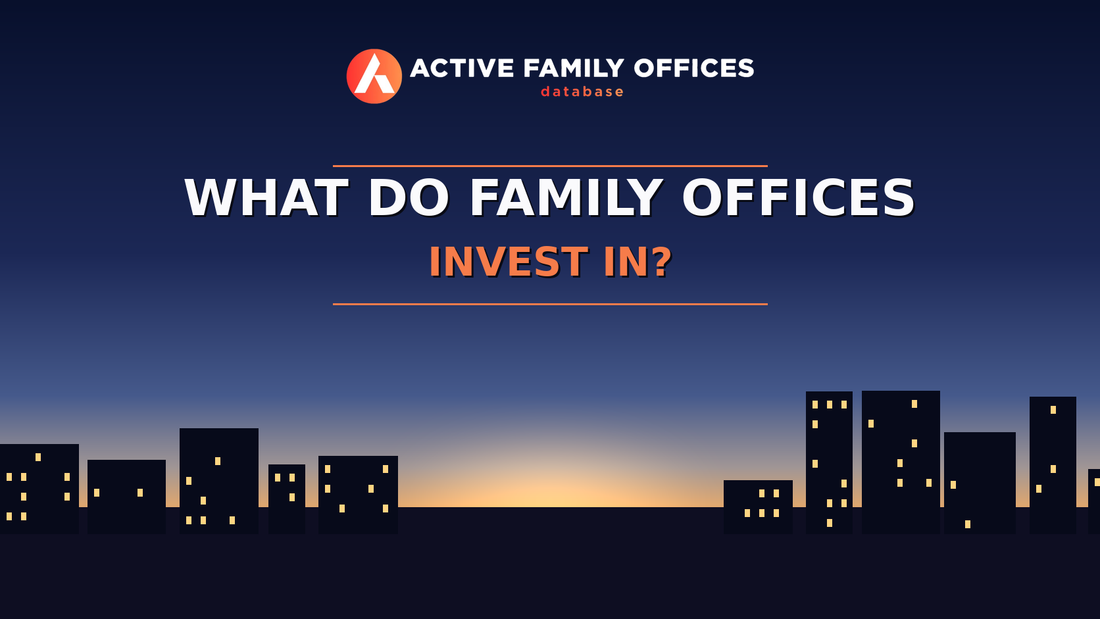 ACTIVE FAMILY OFFICES
database

WHAT DO FAMILY OFFICES
INVEST IN?